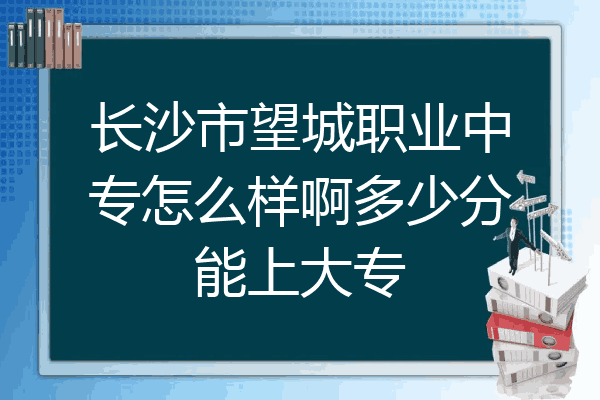 长沙市望城职业中专怎么样啊多少分能上大专